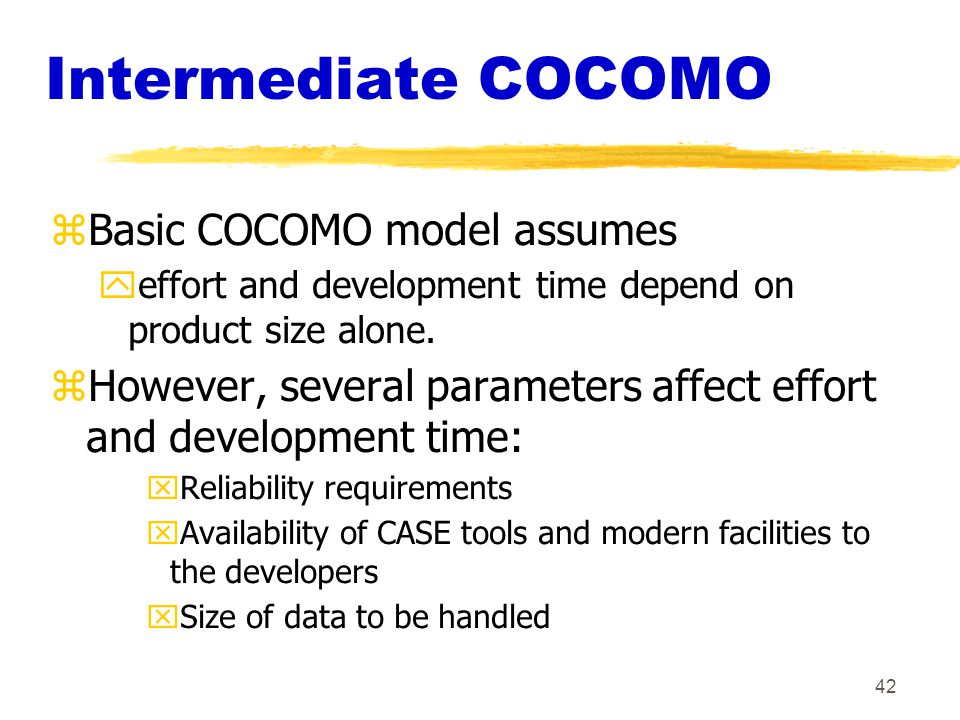 Intermediate COCOMO

Basic COCOMO model assumes

effort and development time depend on product size alone.

However, several parameters affect effort and development time:

Reliability requirements

Availability of CASE tools and modern facilities to the developers

Size of data to be handled

42